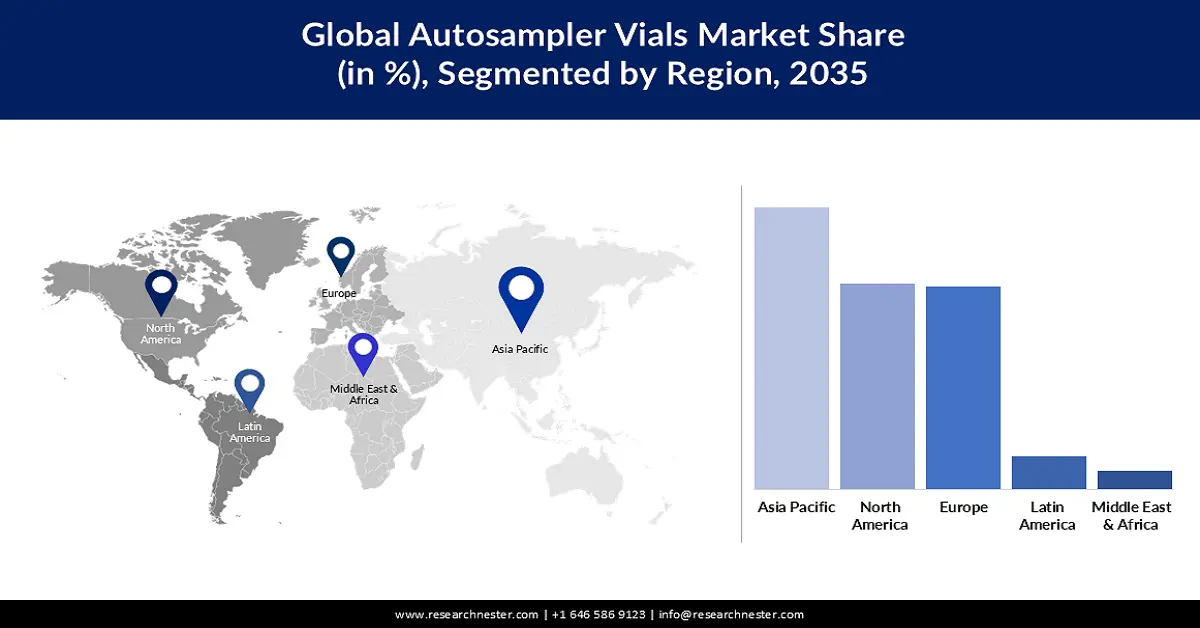 Global Autosampler Vials Market Share (in %), Segmented by Region, 2035

North America

Europe

Asia Pacific

Middle East & Africa

Latin America

Asia Pacific

North America

Europe

Latin America

Middle East & Africa

www.researchnester.com | +1 646 586 9123 | info@researchnester.com